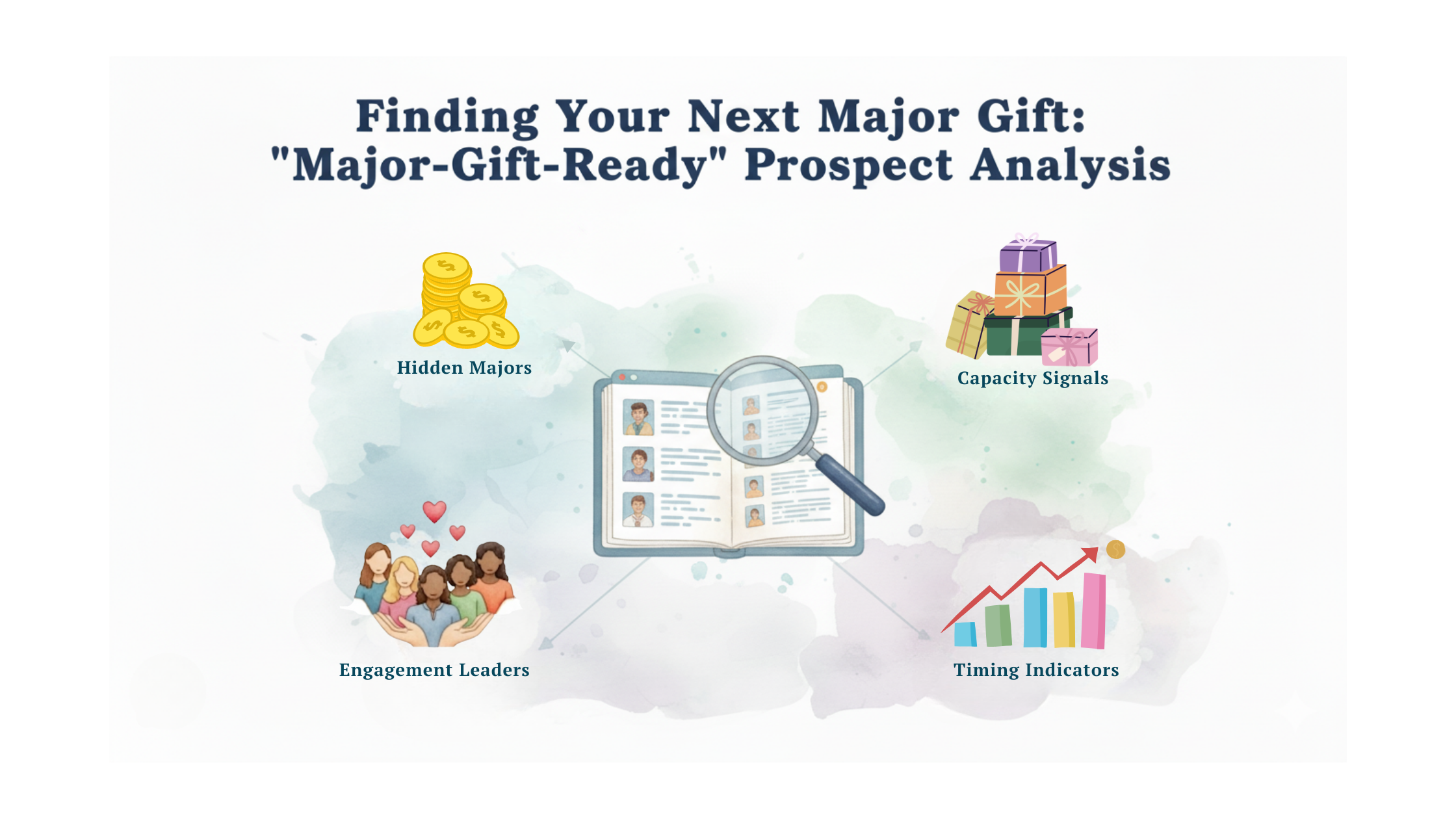 Finding Your Next Major Gift:
"Major-Gift-Ready" Prospect Analysis

Hidden Majors

Capacity Signals

Engagement Leaders

Timing Indicators